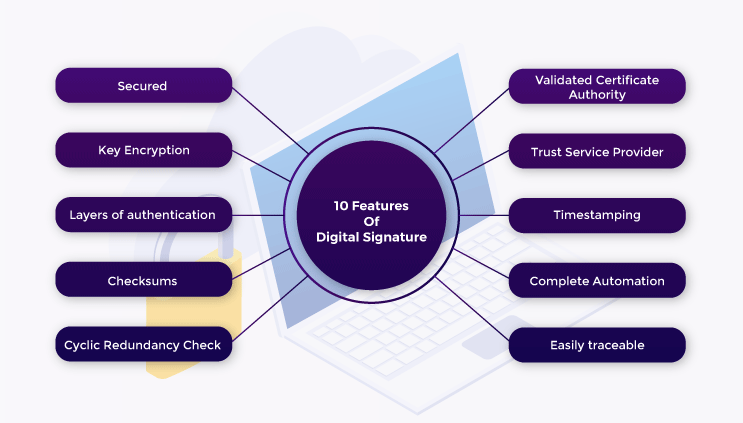 10 Features Of Digital Signature

Secured

Key Encryption

Layers of authentication

Checksums

Cyclic Redundancy Check

Validated Certificate Authority

Trust Service Provider

Timestamping

Complete Automation

Easily traceable